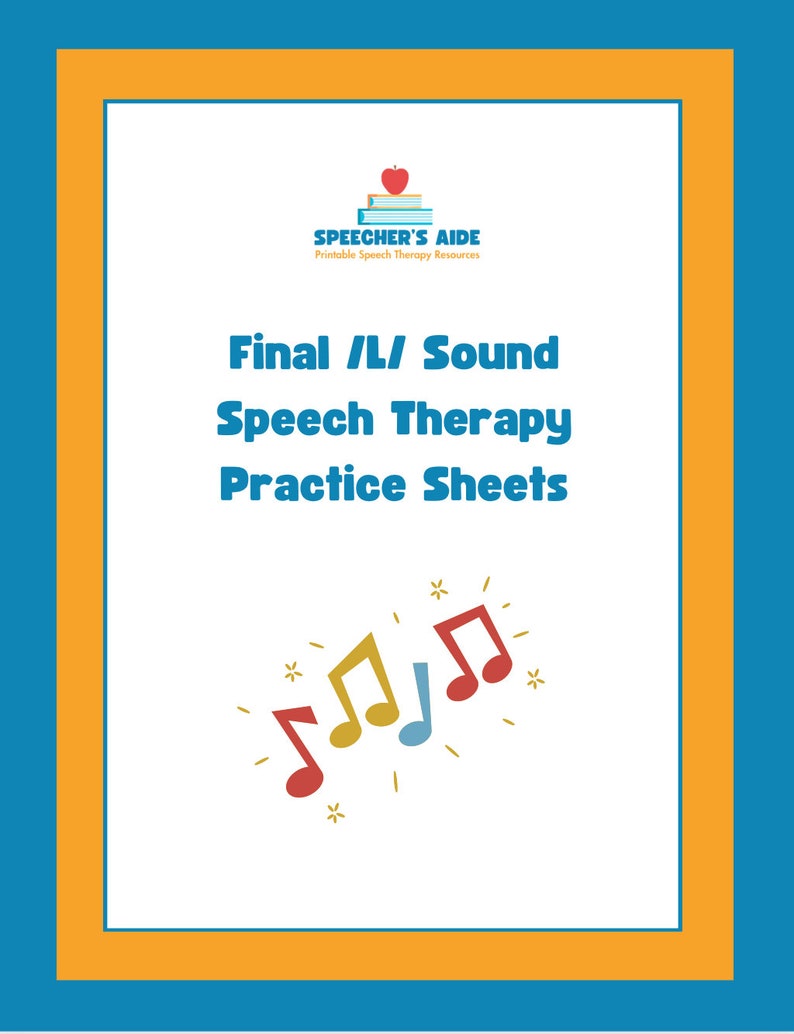 SPEECHER'S AIDE
Printable Speech Therapy Resources

Final /L/ Sound
Speech Therapy
Practice Sheets